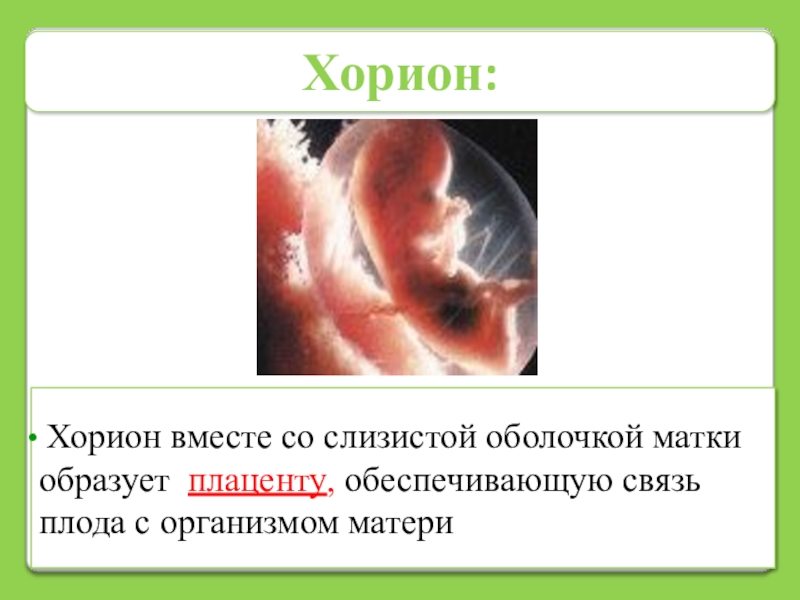 Хорион:

• Хорион вместе со слизистой оболочкой матки образует плаценту, обеспечивающую связь плода с организмом матери